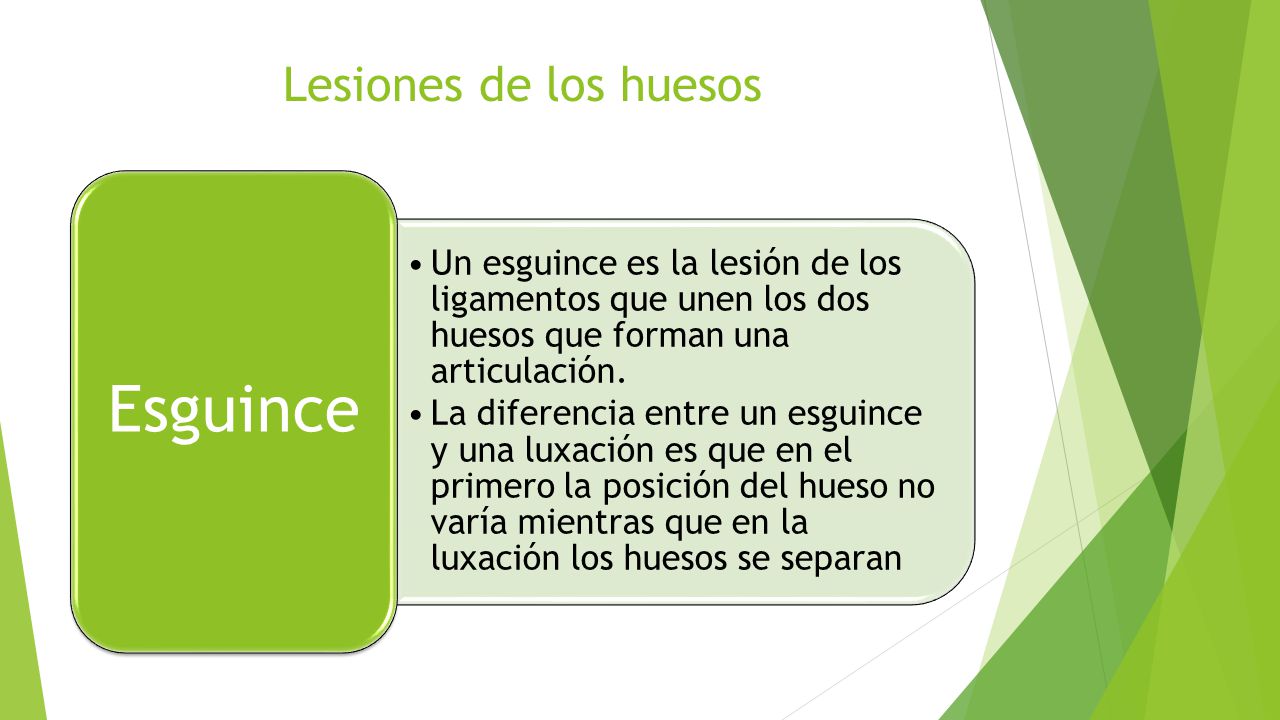 Lesiones de los huesos

Esguince

• Un esguince es la lesión de los ligamentos que unen los dos huesos que forman una articulación.
• La diferencia entre un esguince y una luxación es que en el primero la posición del hueso no varía mientras que en la luxación los huesos se separan